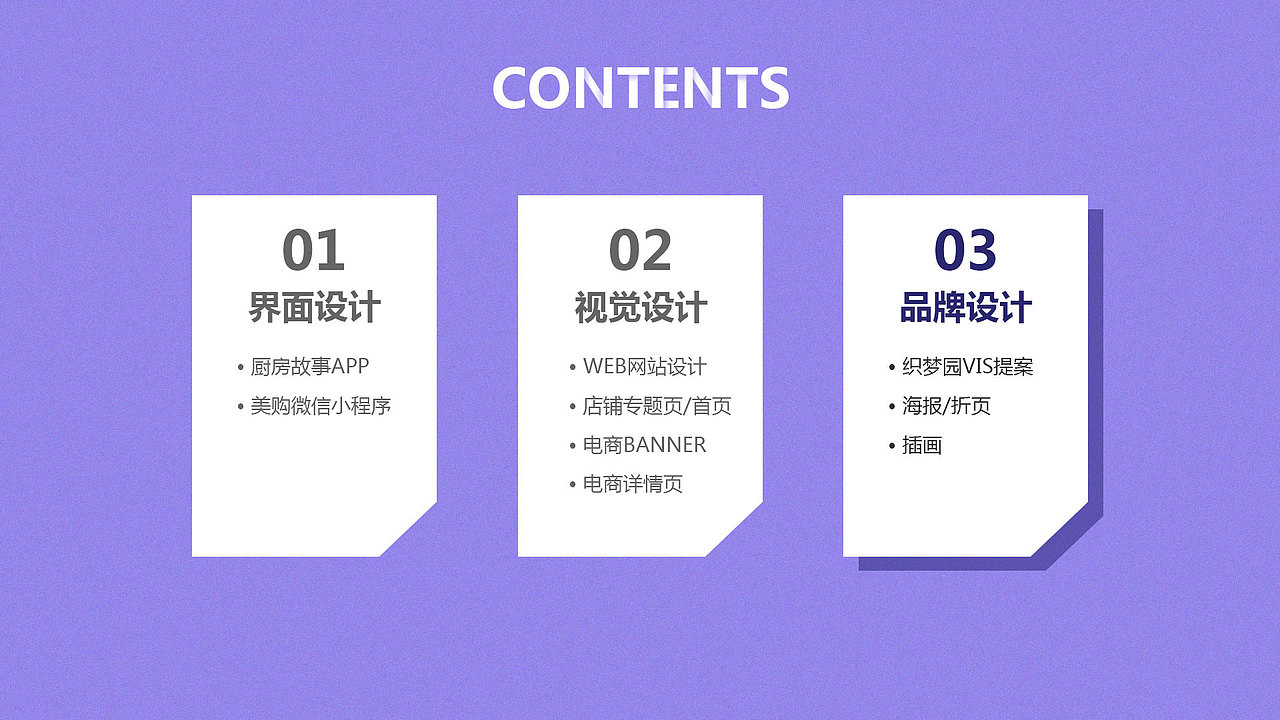 CONTENTS

01
界面设计
• 厨房故事APP
• 美购微信小程序

02
视觉设计
• WEB网站设计
• 店铺专题页/首页
• 电商BANNER
• 电商详情页

03
品牌设计
• 织梦园VIS提案
• 海报/折页
• 插画